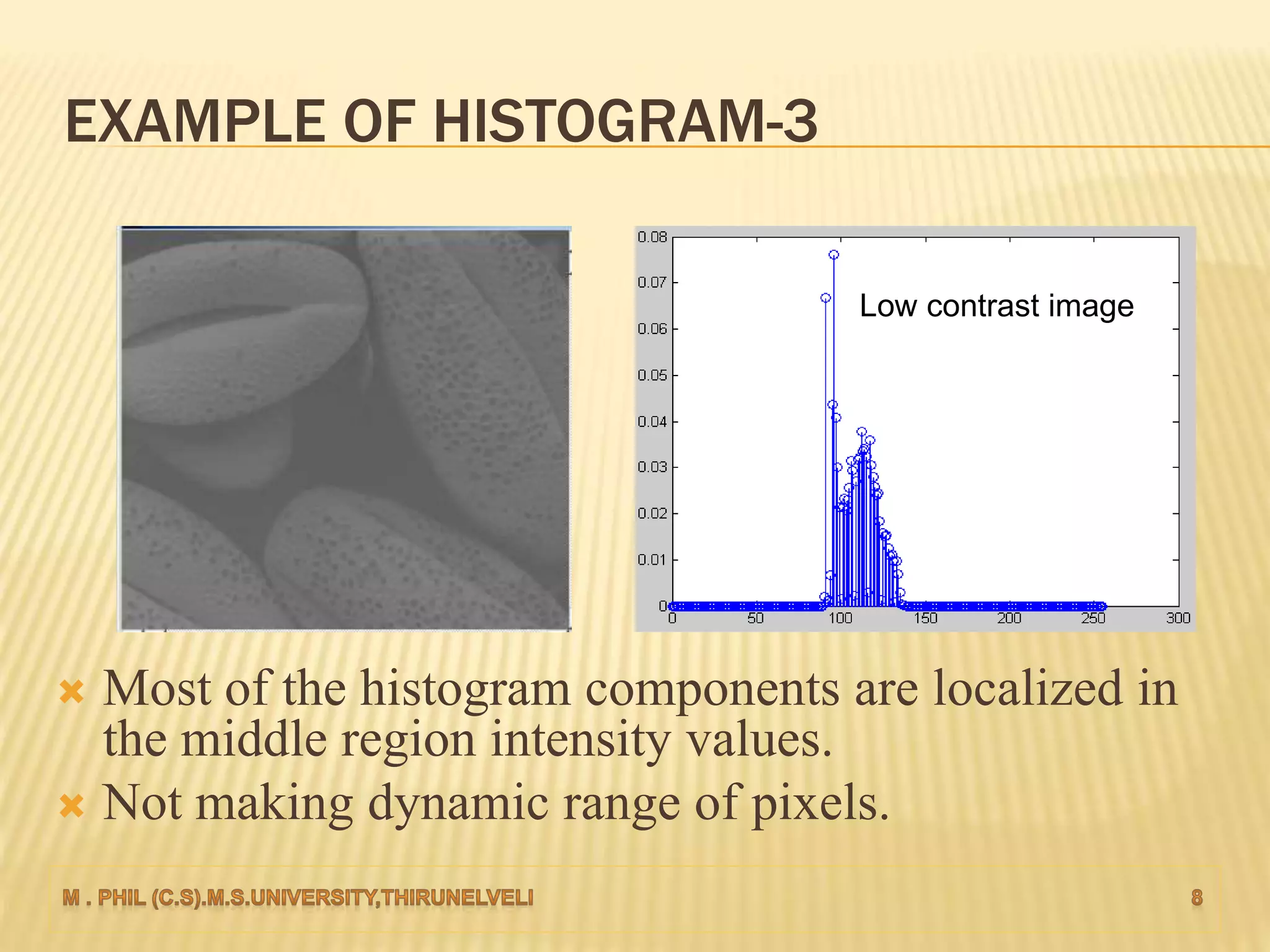 EXAMPLE OF HISTOGRAM-3

0.08
0.07
0.06
0.05
0.04
0.03
0.02
0.01
0

0 50 100 150 200 250 300

Low contrast image

Most of the histogram components are localized in the middle region intensity values.

Not making dynamic range of pixels.

M . PHIL (C.S).M.S.UNIVERSITY,THIRUNELVELI

8